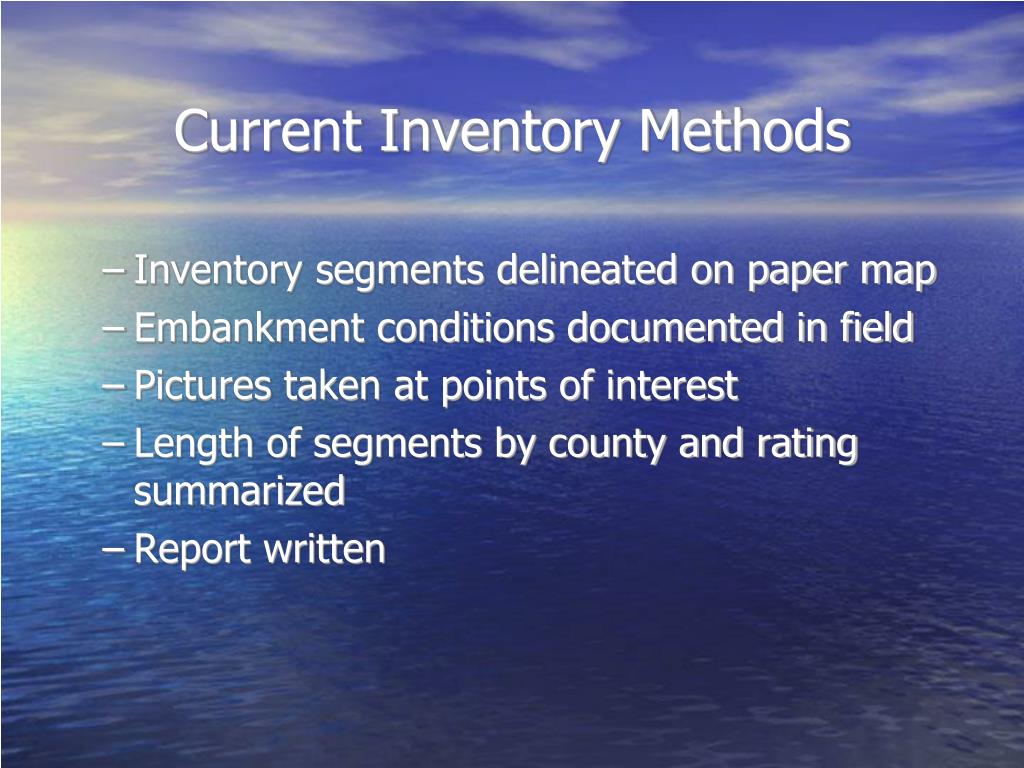 Current Inventory Methods

– Inventory segments delineated on paper map
– Embankment conditions documented in field
– Pictures taken at points of interest
– Length of segments by county and rating summarized
– Report written